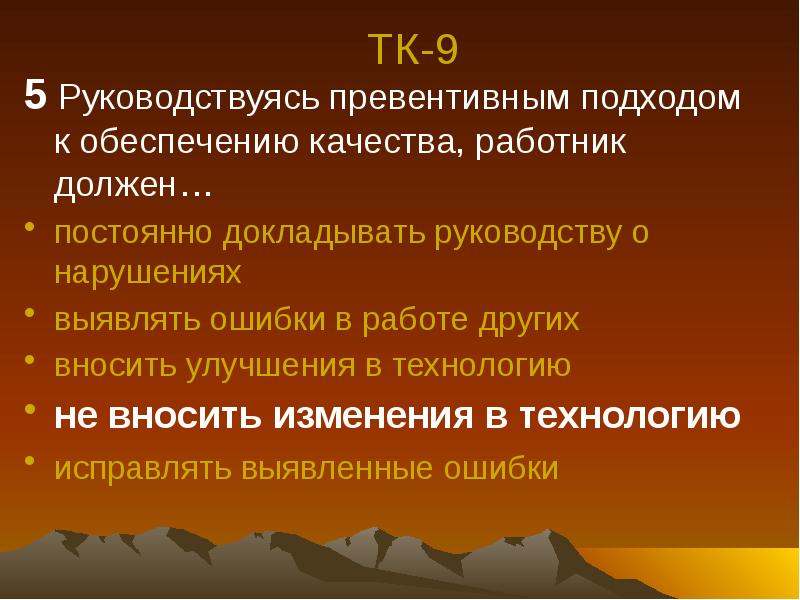 ТК-9

5 Руководствуясь превентивным подходом к обеспечению качества, работник должен…

• постоянно докладывать руководству о нарушениях
• выявлять ошибки в работе других
• вносить улучшения в технологию
• не вносить изменения в технологию
• исправлять выявленные ошибки